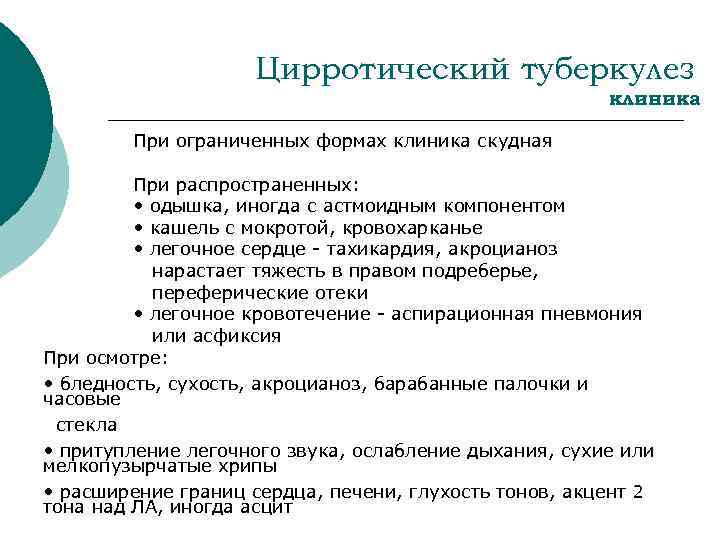 Цирротический туберкулез
клиника

При ограниченных формах клиника скудная

При распространенных:
• одышка, иногда с астмоидным компонентом
• кашель с мокротой, кровохарканье
• легочное сердце - тахикардия, акроцианоз нарастает тяжесть в правом подреберье, переферические отеки
• легочное кровотечение - аспирационная пневмония или асфиксия

При осмотре:

• бледность, сухость, акроцианоз, барабанные палочки и часовые

стекла

• притупление легочного звука, ослабление дыхания, сухие или мелкопузырчатые хрипы

• расширение границ сердца, печени, глухость тонов, акцент 2 тона над ЛА, иногда асцит